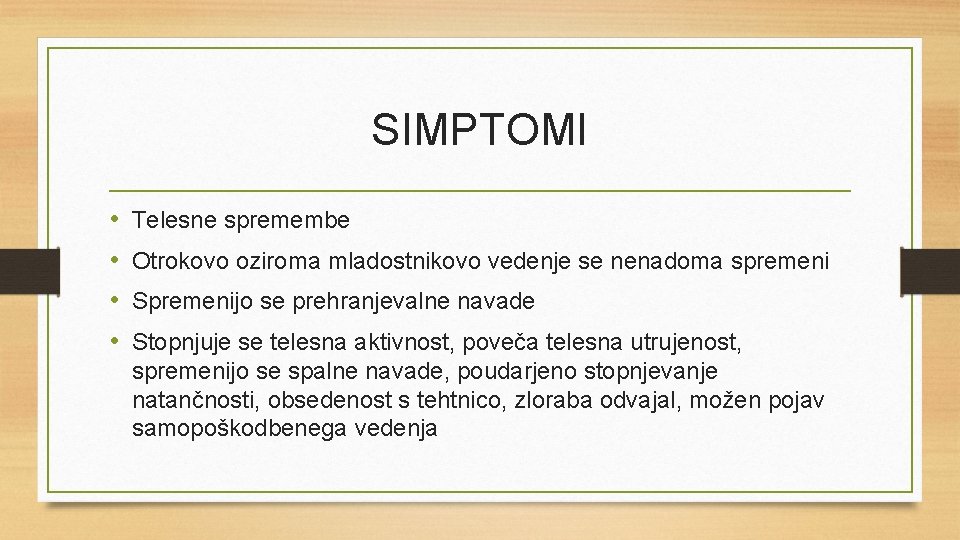 SIMPTOMI

• Telesne spremembe
• Otrokovo oziroma mladostnikovo vedenje se nenadoma spremeni
• Spremenijo se prehranjevalne navade
• Stopnjuje se telesna aktivnost, poveča telesna utrujenost, spremenijo se spalne navade, poudarjeno stopnjevanje natančnosti, obsedenost s tehtnico, zloraba odvajal, možen pojav samopoškodbenega vedenja